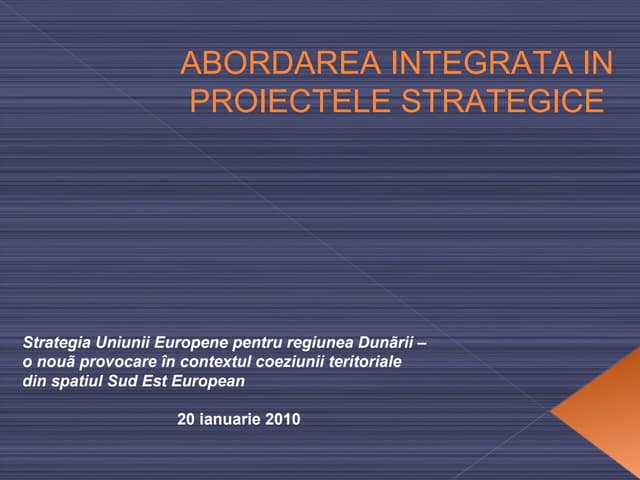 ABORDAREA INTEGRATA IN PROIECTELE STRATEGICE

Strategia Uniunii Europene pentru regiunea Dunării – o nouã provocare în contextul coeziunii teritoriale din spatiul Sud Est European

20 ianuarie 2010